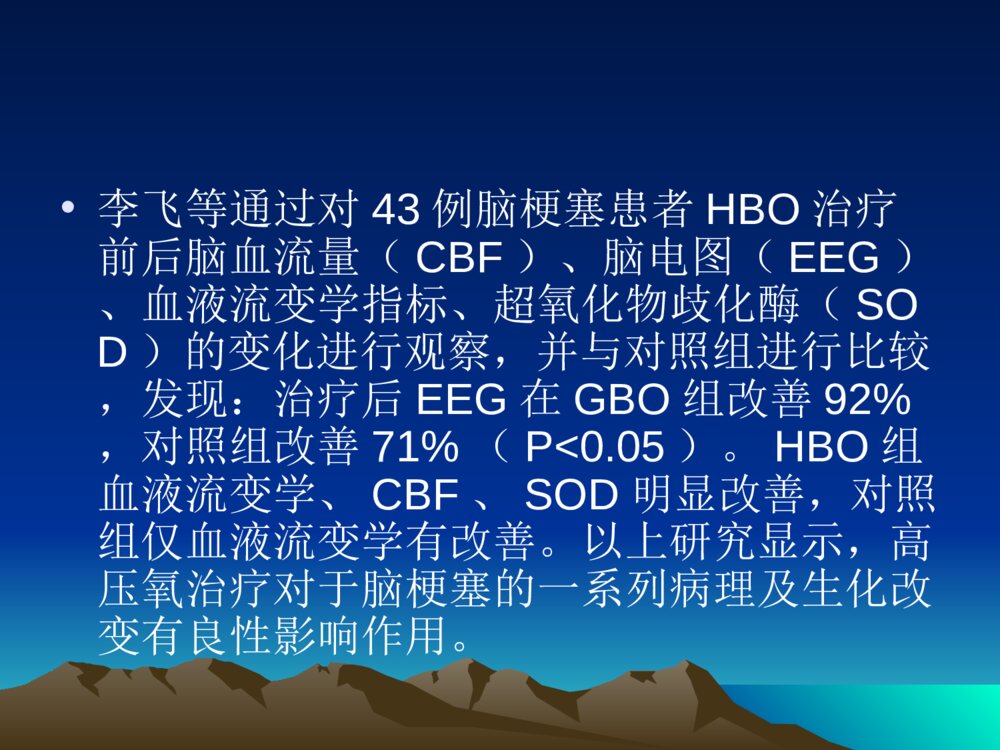 • 李飞等通过对 43 例脑梗塞患者 HBO 治疗前后脑血流量（ CBF ）、脑电图（ EEG ）、血液流变学指标、超氧化物歧化酶（ SOD ）的变化进行观察，并与对照组进行比较，发现：治疗后 EEG 在 GBO 组改善 92% ，对照组改善 71% （ P<0.05 ）。 HBO 组血液流变学、 CBF 、 SOD 明显改善，对照组仅血液流变学有改善。以上研究显示，高压氧治疗对于脑梗塞的一系列病理及生化改变有良性影响作用。